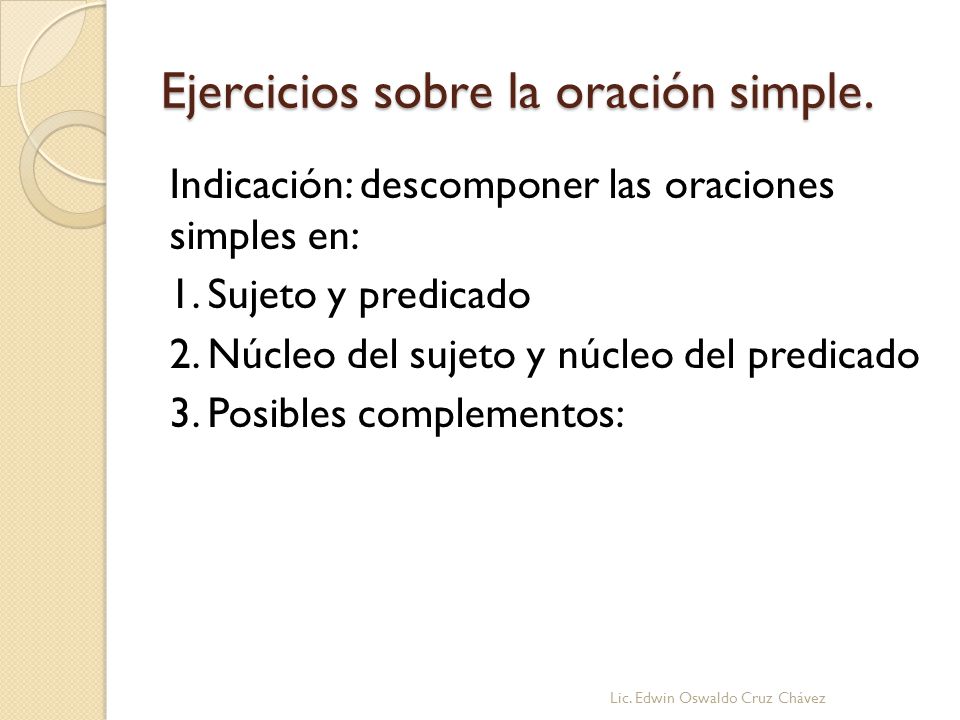 Ejercicios sobre la oración simple.

Indicación: descomponer las oraciones simples en:

1. Sujeto y predicado
2. Núcleo del sujeto y núcleo del predicado
3. Posibles complementos:

Lic. Edwin Oswaldo Cruz Chávez